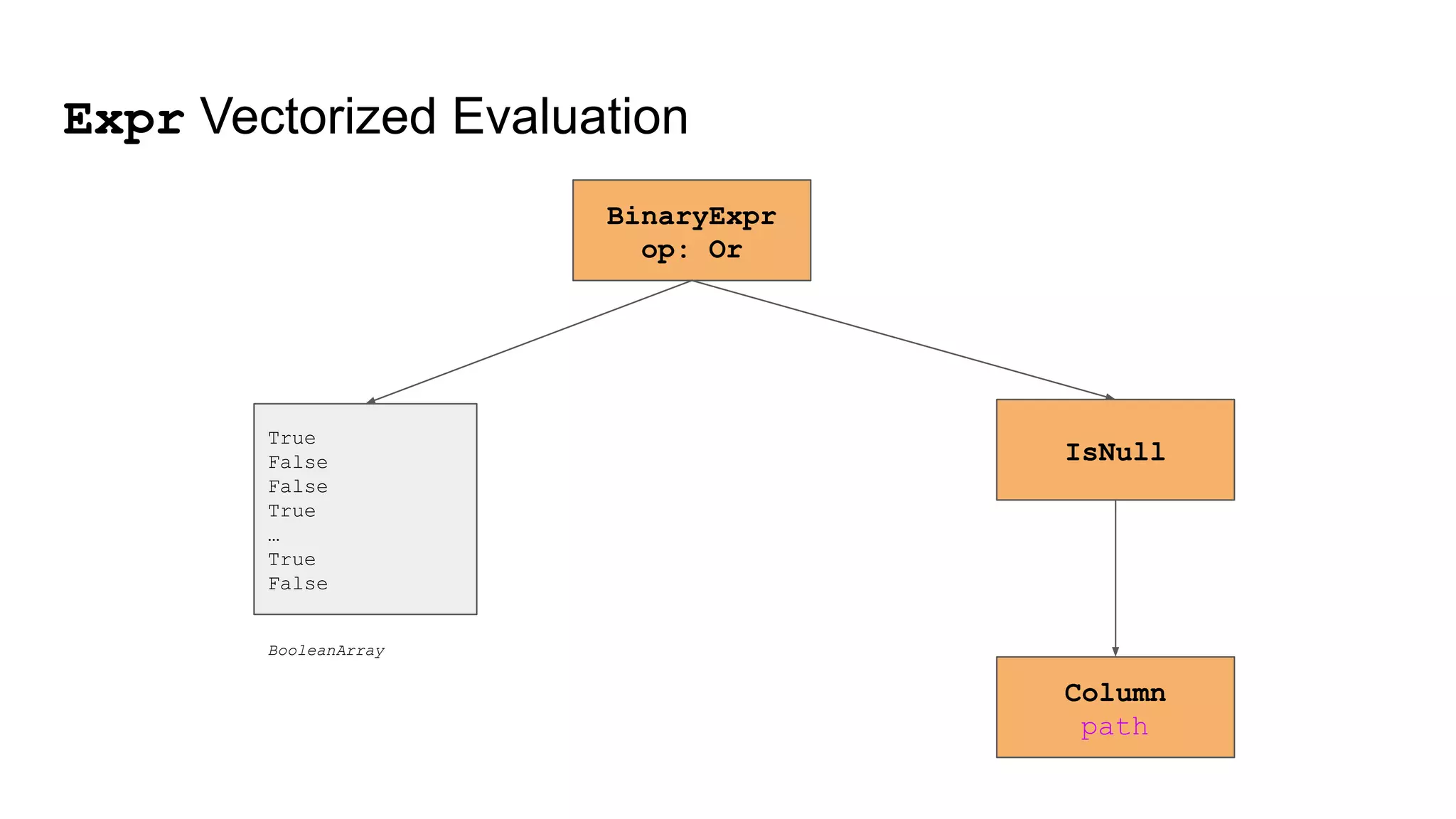 Expr Vectorized Evaluation

BinaryExpr
op: Or

True
False
False
True
…
True
False

BooleanArray

IsNull

Column
path